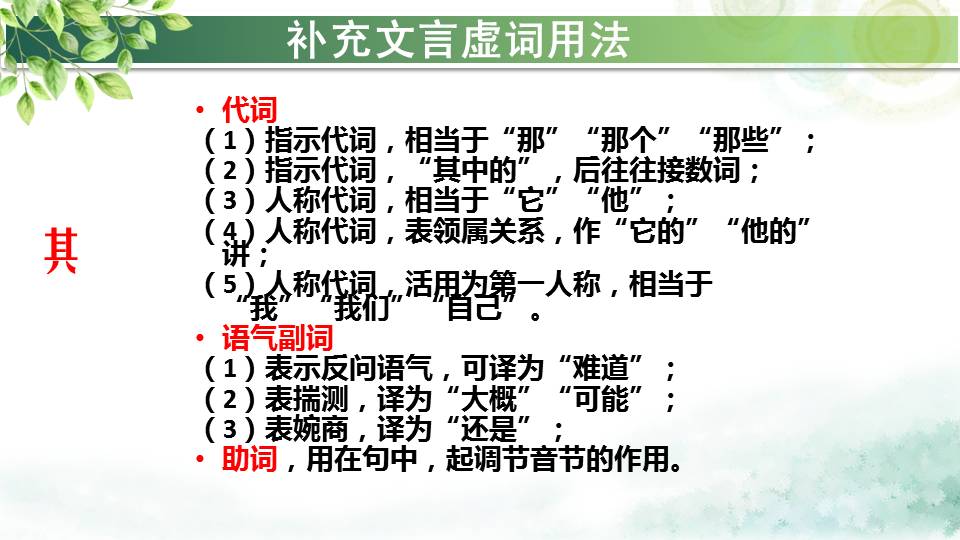 补充文言虚词用法

其

• 代词
（1）指示代词，相当于“那”“那个”“那些”；
（2）指示代词，“其中的”，后往往接数词；
（3）人称代词，相当于“它”“他”；
（4）人称代词，表领属关系，作“它的”“他的”讲；
（5）人称代词，活用为第一人称，相当于“我”“我们”“自己”。
• 语气副词
（1）表示反问语气，可译为“难道”；
（2）表揣测，译为“大概”“可能”；
（3）表婉商，译为“还是”；
• 助词，用在句中，起调节音节的作用。